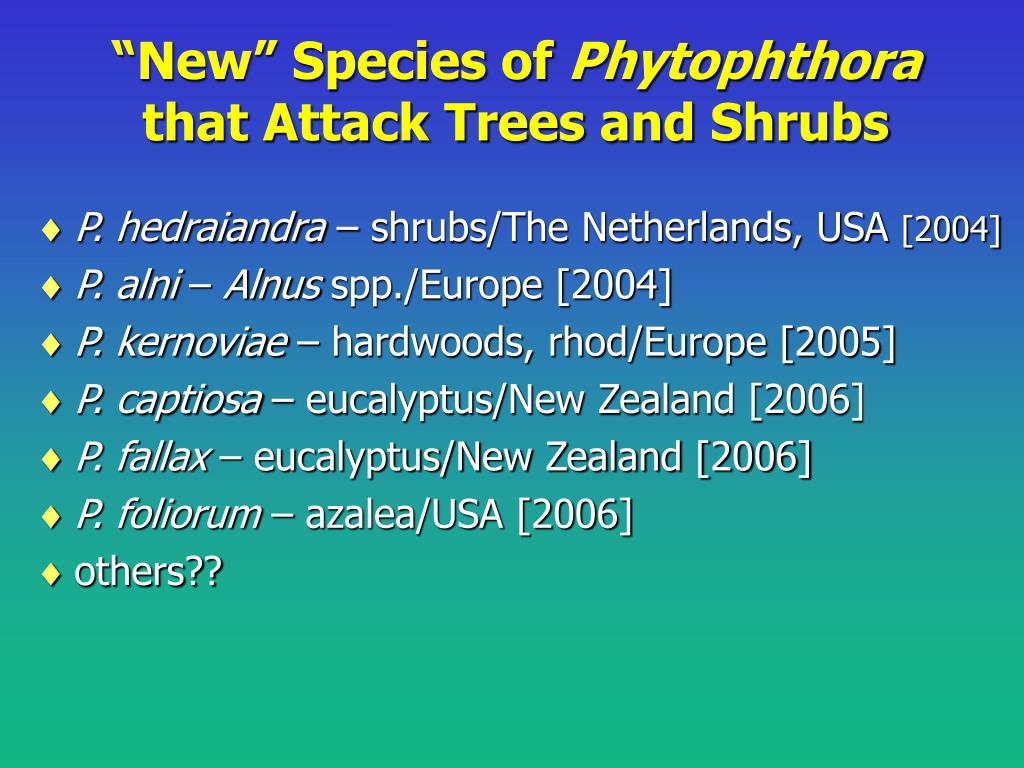 “New” Species of Phytophthora that Attack Trees and Shrubs

♦ P. hedraiandra – shrubs/The Netherlands, USA [2004]
♦ P. alni – Alnus spp./Europe [2004]
♦ P. kernoviae – hardwoods, rhod/Europe [2005]
♦ P. captiosa – eucalyptus/New Zealand [2006]
♦ P. fallax – eucalyptus/New Zealand [2006]
♦ P. foliorum – azalea/USA [2006]
♦ others??